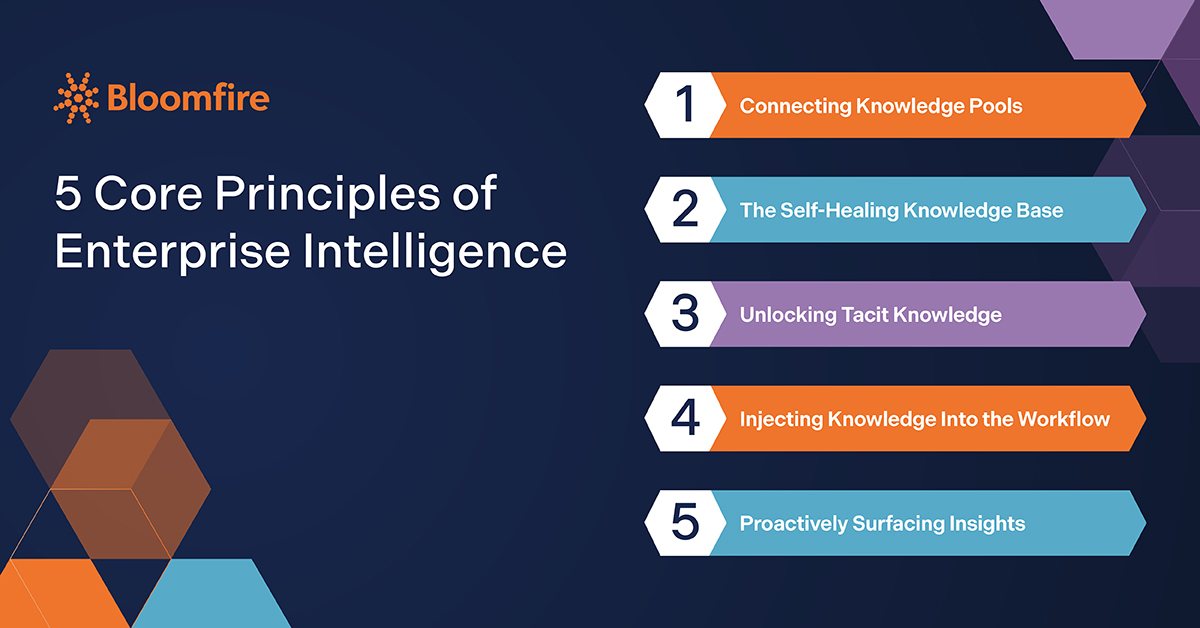 Bloomfire

5 Core Principles of Enterprise Intelligence

1 Connecting Knowledge Pools

2 The Self-Healing Knowledge Base

3 Unlocking Tacit Knowledge

4 Injecting Knowledge Into the Workflow

5 Proactively Surfacing Insights